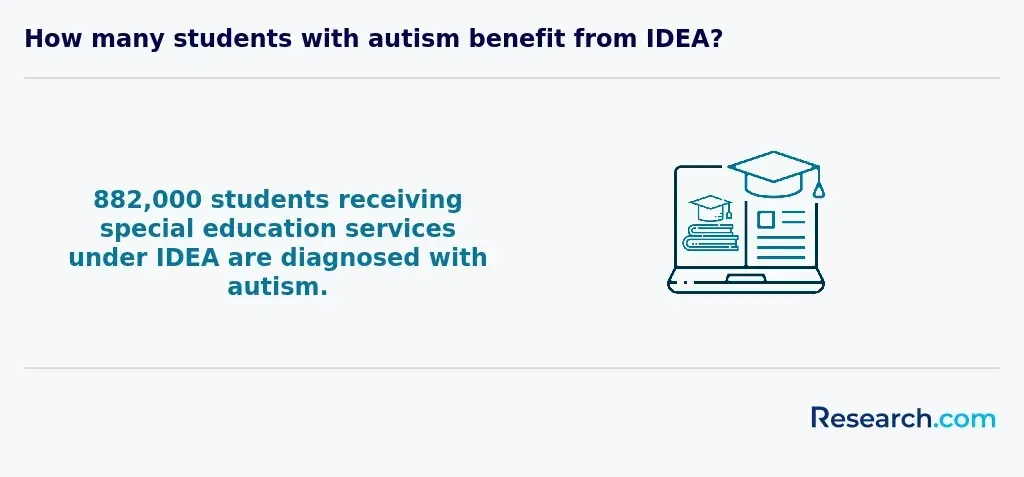 How many students with autism benefit from IDEA?

882,000 students receiving special education services under IDEA are diagnosed with autism.

Research.com